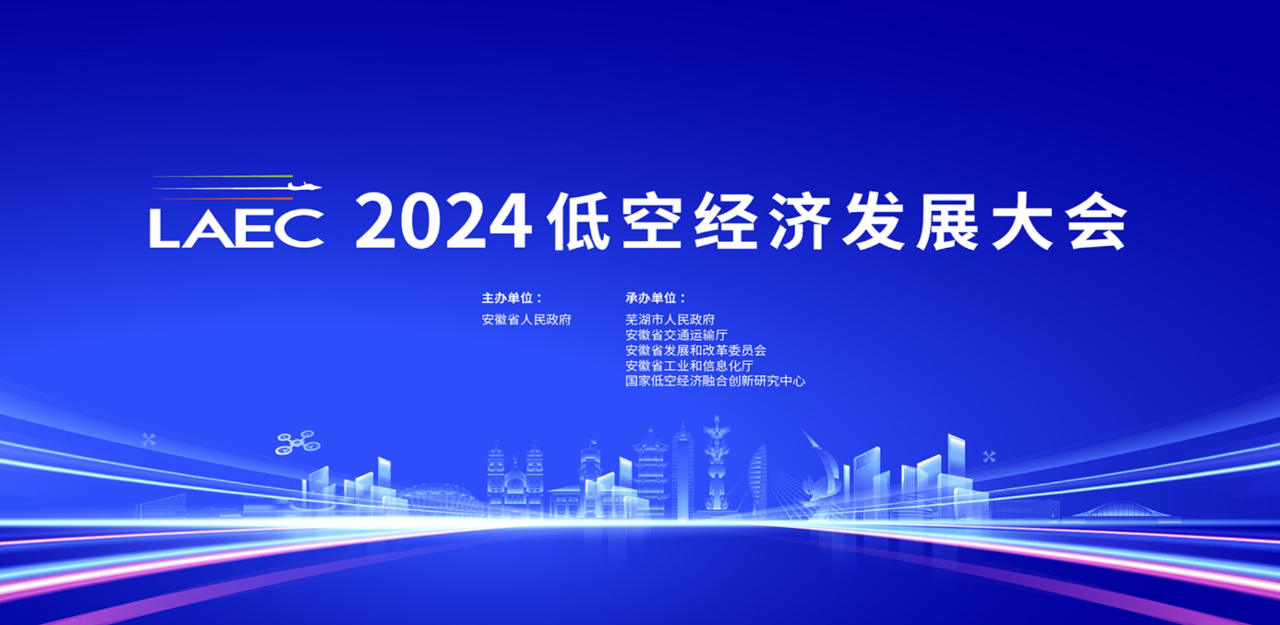 LAEC 2024低空经济发展大会

主办单位：
安徽省人民政府

承办单位：
芜湖市人民政府
安徽省交通运输厅
安徽省发展和改革委员会
安徽省工业和信息化厅
国家低空经济融合创新研究中心